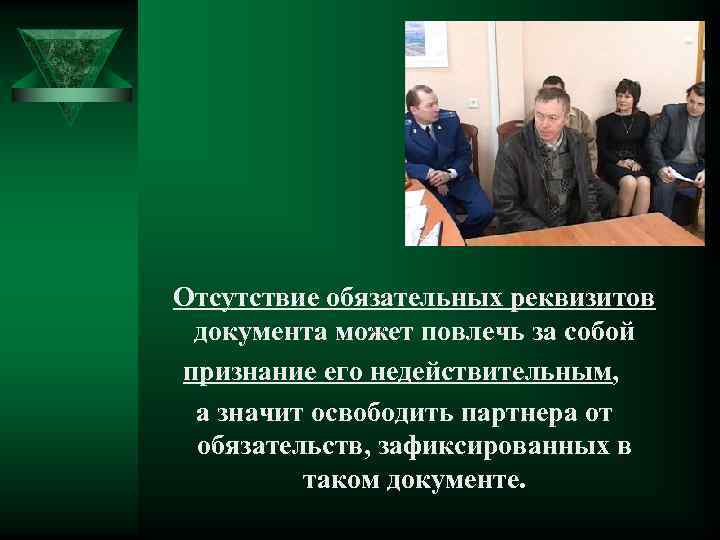 Отсутствие обязательных реквизитов документа может повлечь за собой признание его недействительным, а значит освободить партнера от обязательств, зафиксированных в таком документе.